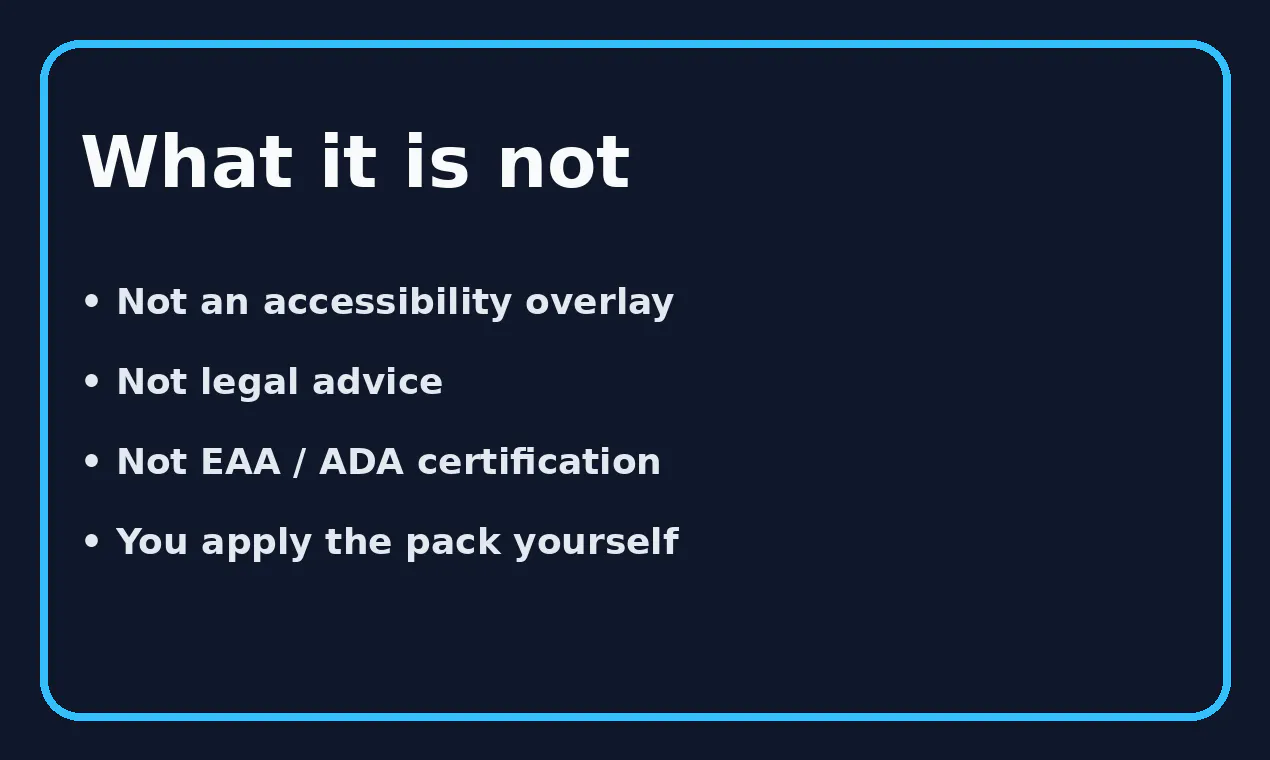 What it is not

• Not an accessibility overlay
• Not legal advice
• Not EAA / ADA certification
• You apply the pack yourself